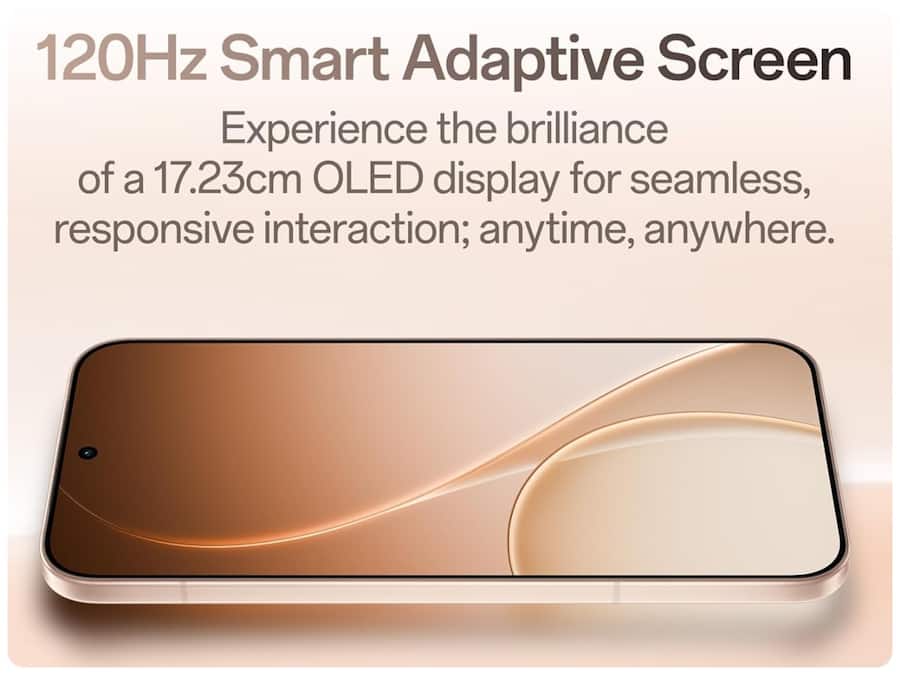 120Hz Smart Adaptive Screen

Experience the brilliance of a 17.23cm OLED display for seamless, responsive interaction; anytime, anywhere.